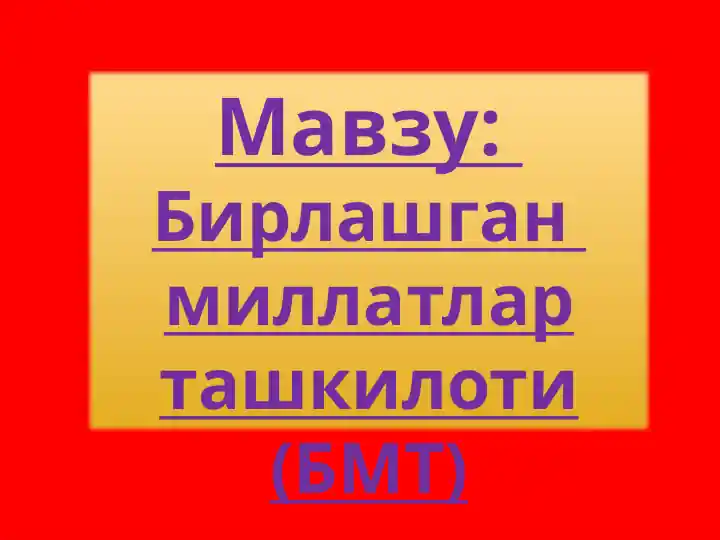 Мавзу: Бирлашган миллатлар ташкилоти (БМТ)